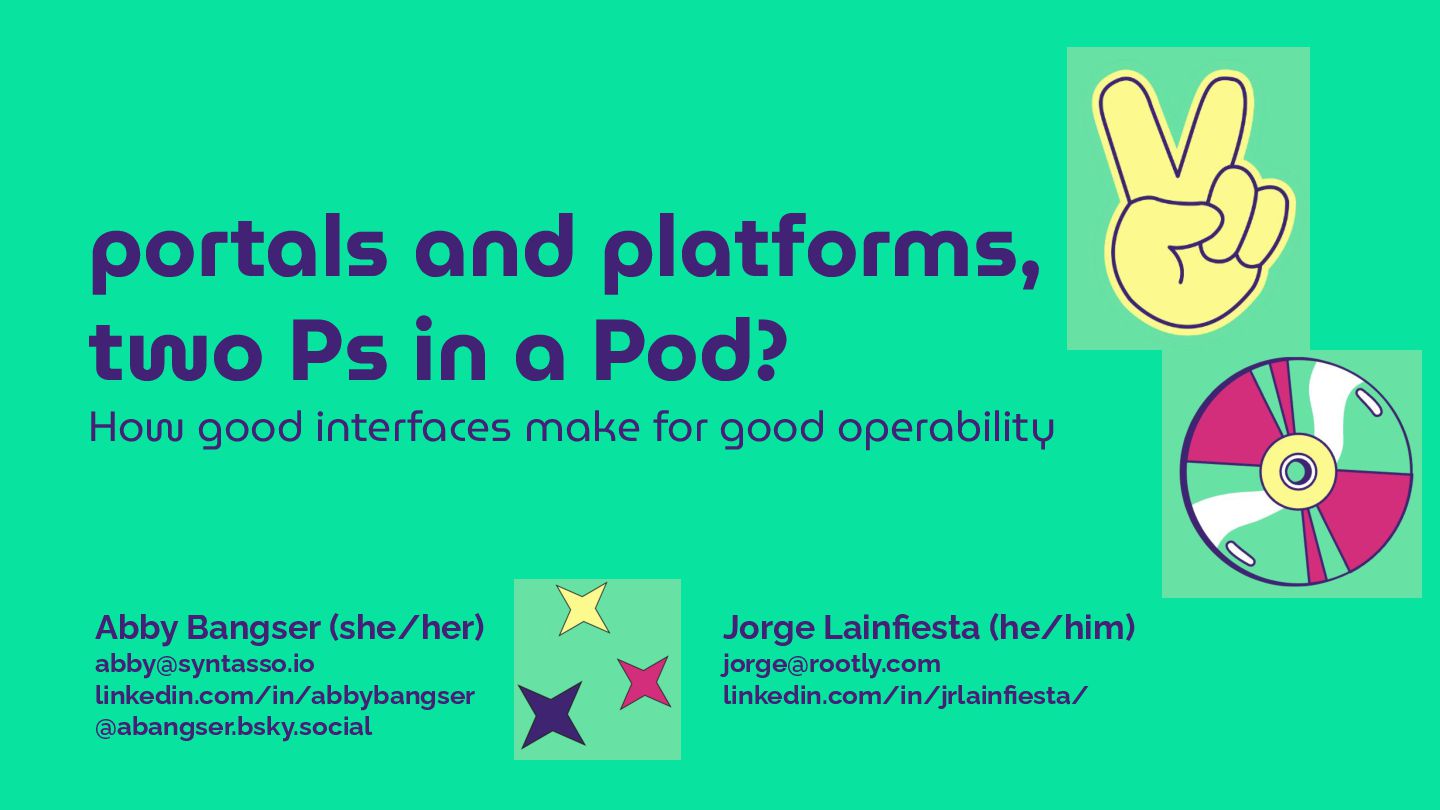 portals and platforms, two Ps in a Pod?
How good interfaces make for good operability

Abby Bangser (she/her)
abby@syntasso.io
linkedin.com/in/abbybangser
@abangser.bsky.social

Jorge Lainfiesta (he/him)
jorge@rootly.com
linkedin.com/in/jrlainfiesta/